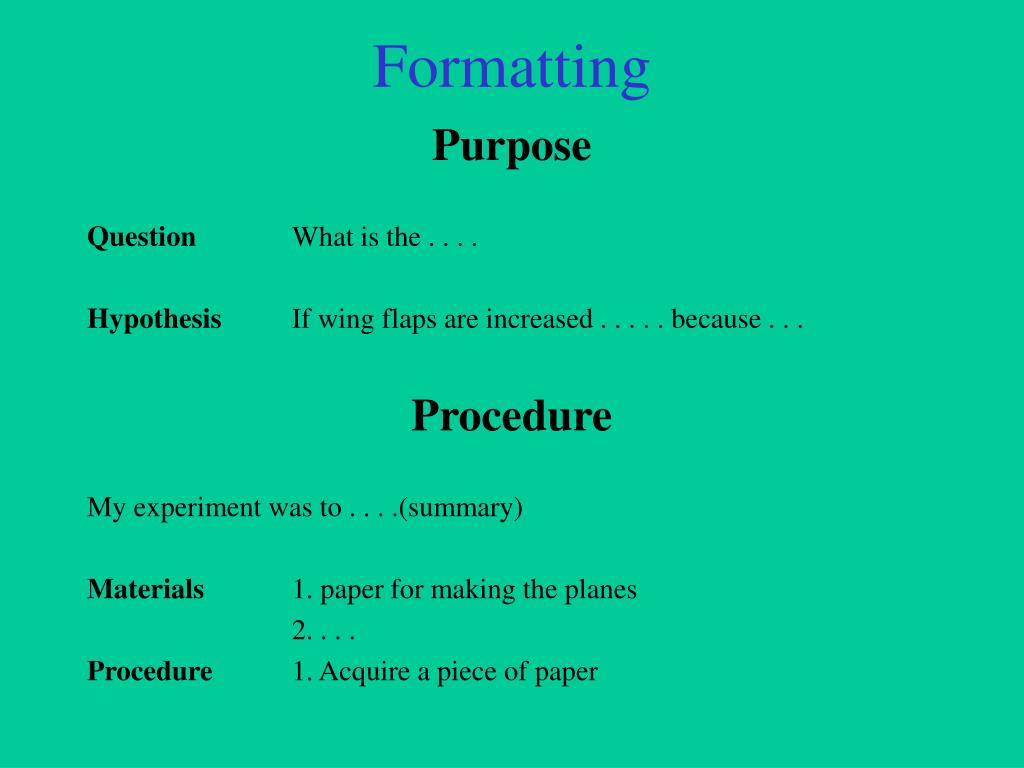 Formatting

Purpose

Question What is the . . . .

Hypothesis If wing flaps are increased . . . . . because . . .

Procedure

My experiment was to . . . .(summary)

Materials 1. paper for making the planes
2. . . .

Procedure 1. Acquire a piece of paper